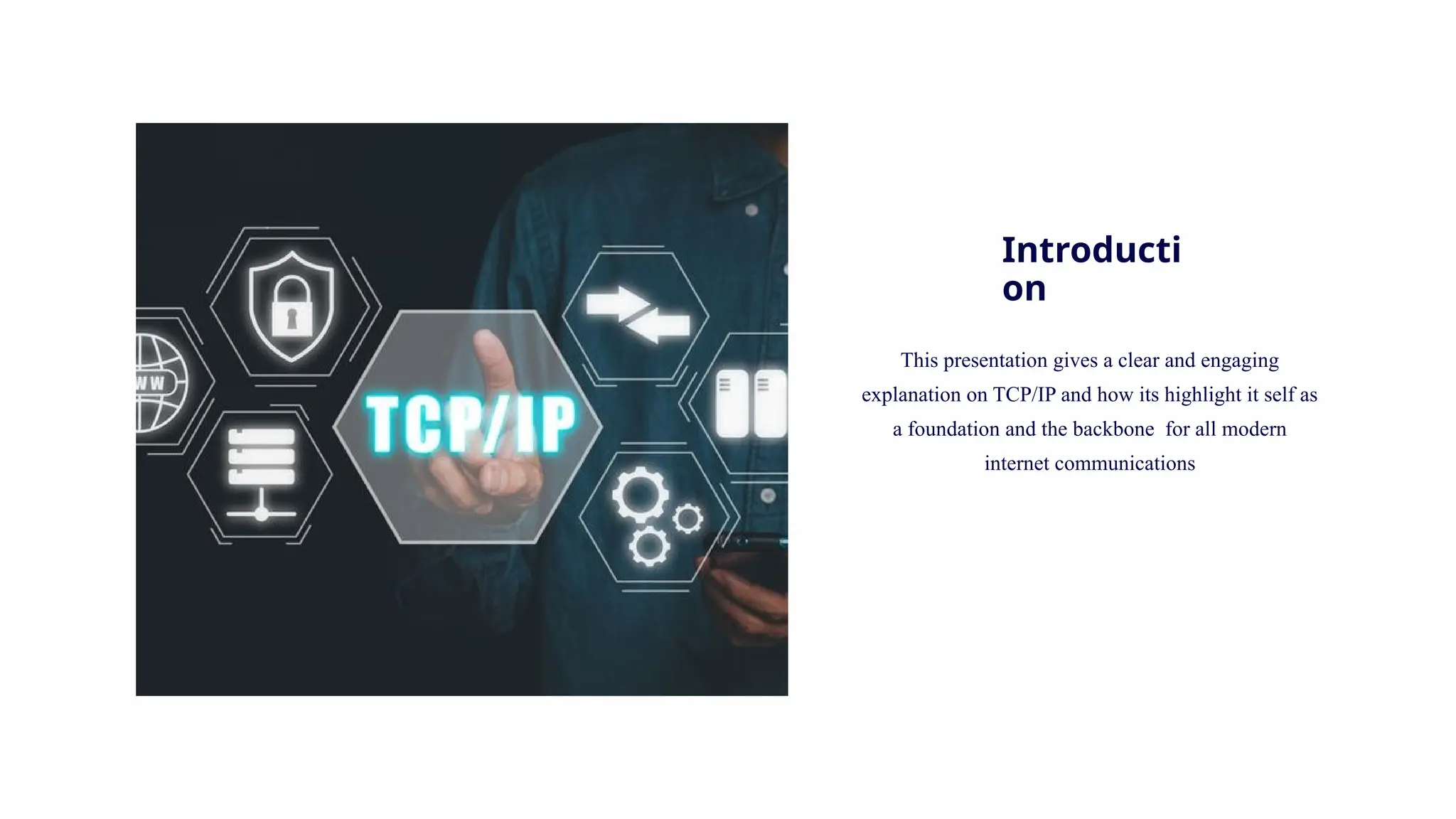 WW

TCP/IP

Introducti
on

This presentation gives a clear and engaging explanation on TCP/IP and how its highlight it self as a foundation and the backbone  for all modern internet communications